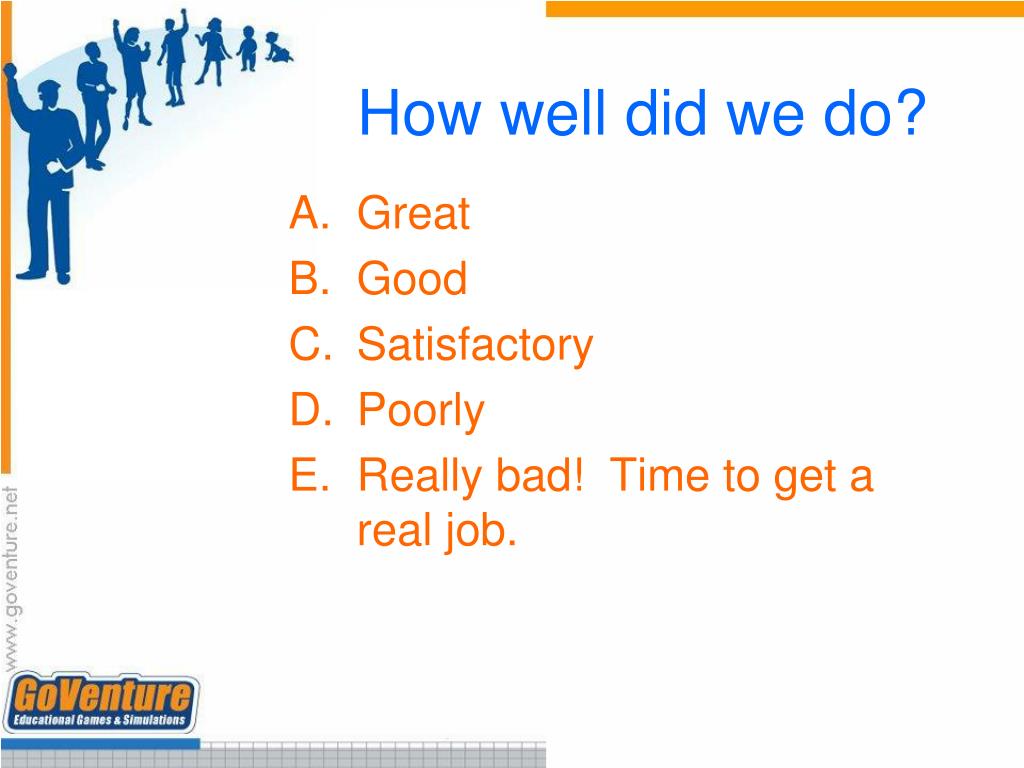 How well did we do?

A. Great
B. Good
C. Satisfactory
D. Poorly
E. Really bad! Time to get a real job.

www.goventure.net

GoVenture
Educational Games & Simulations